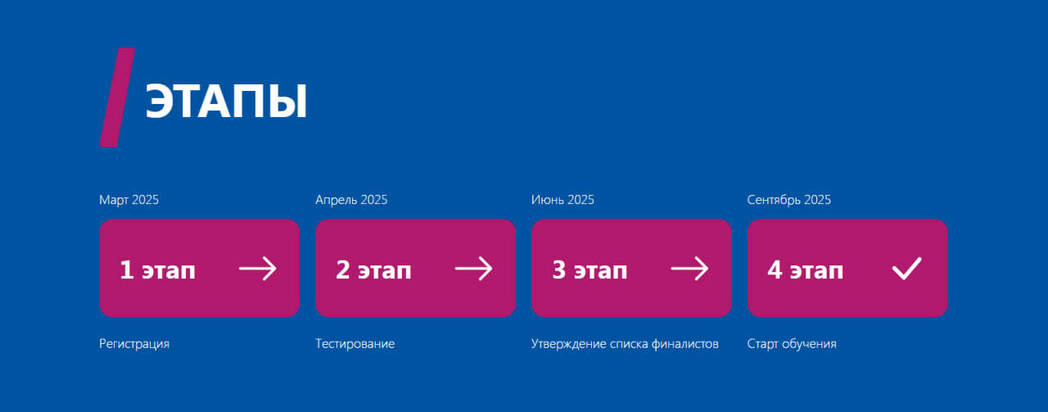 ЭТАПЫ

Март 2025

1 этап

Регистрация

Апрель 2025

2 этап

Тестирование

Июнь 2025

3 этап

Утверждение списка финалистов

Сентябрь 2025

4 этап

Старт обучения